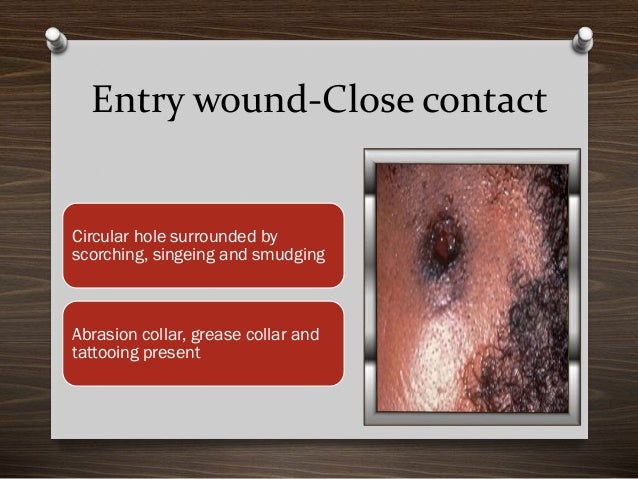 Entry wound-Close contact

Circular hole surrounded by scorching, singeing and smudging

Abrasion collar, grease collar and tattooing present